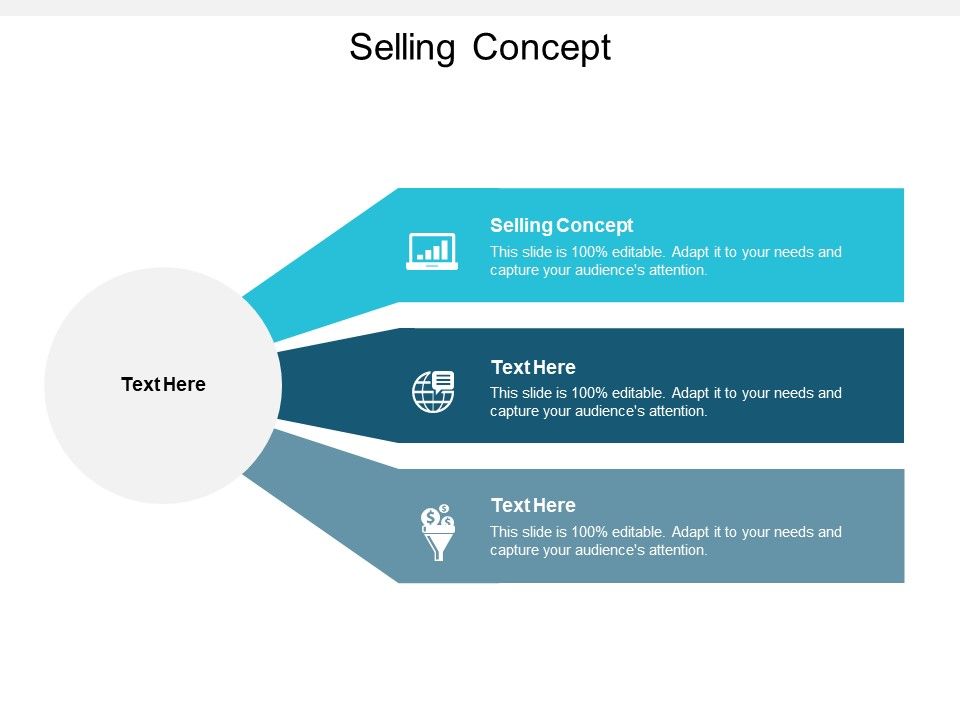 Selling Concept

Text Here

Selling Concept

This slide is 100% editable. Adapt it to your needs and capture your audience's attention.

Text Here

This slide is 100% editable. Adapt it to your needs and capture your audience's attention.

Text Here

This slide is 100% editable. Adapt it to your needs and capture your audience's attention.